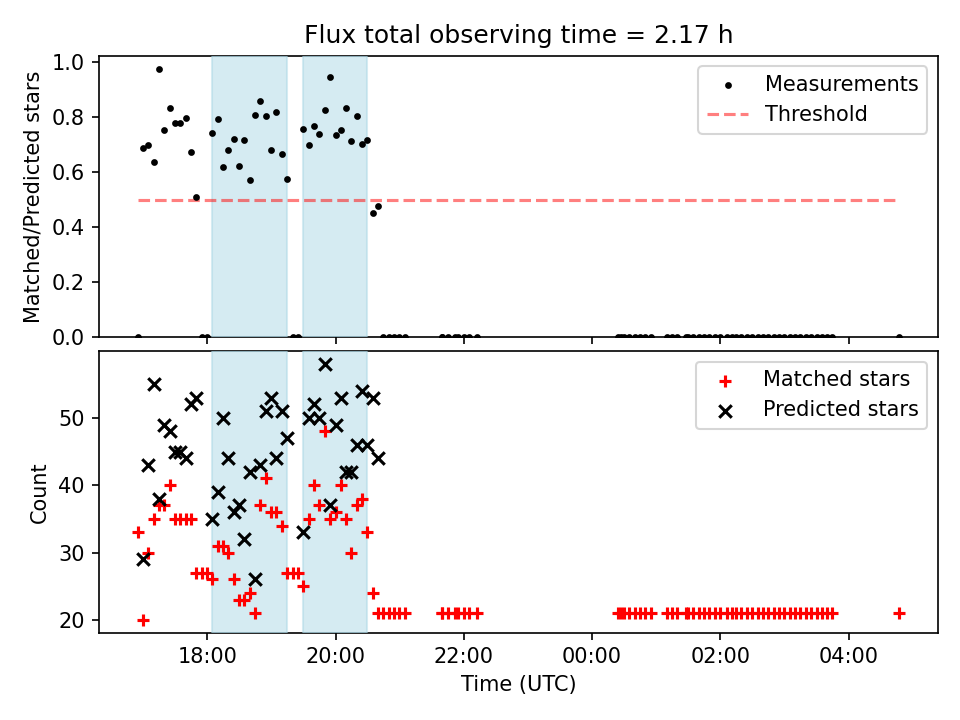 Flux total observing time = 2.17 h

Matched/Predicted stars
1.0
0.8
0.6
0.4
0.2
0.0

Measurements
Threshold

Count
50
40
30
20

Matched stars
Predicted stars

18:00
20:00
22:00
00:00
02:00
04:00
Time (UTC)